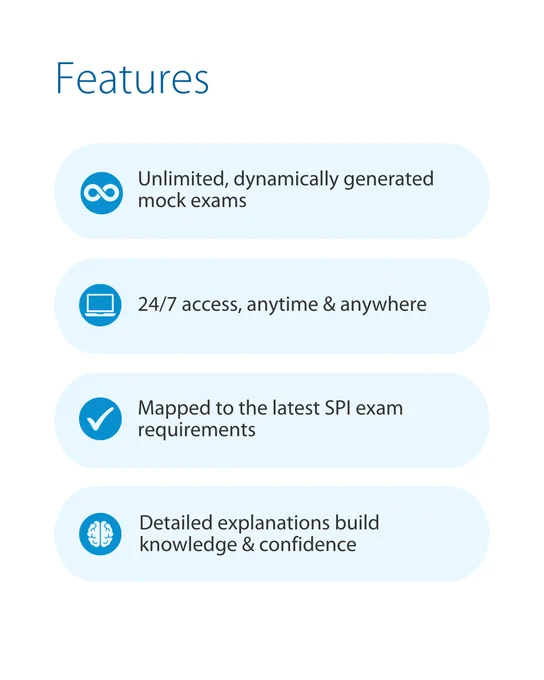 Features

Unlimited, dynamically generated mock exams

24/7 access, anytime & anywhere

Mapped to the latest SPI exam requirements

Detailed explanations build knowledge & confidence